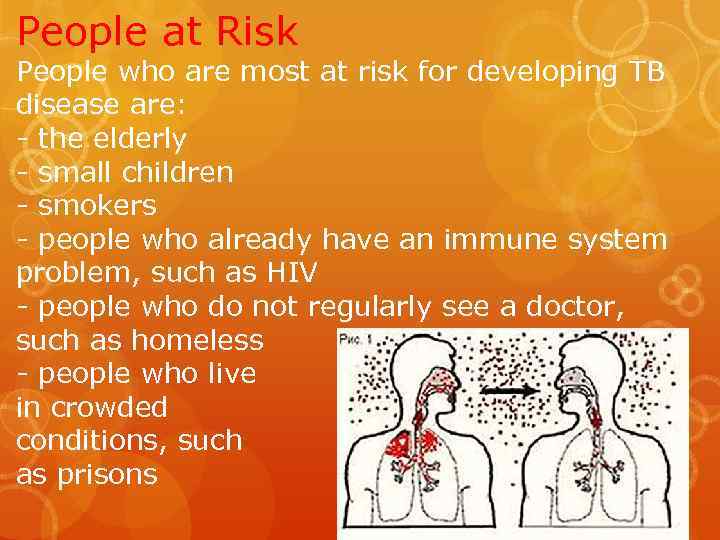 People at Risk

People who are most at risk for developing TB disease are:
- the elderly
- small children
- smokers
- people who already have an immune system problem, such as HIV
- people who do not regularly see a doctor, such as homeless
- people who live in crowded conditions, such as prisons

Рис. 1